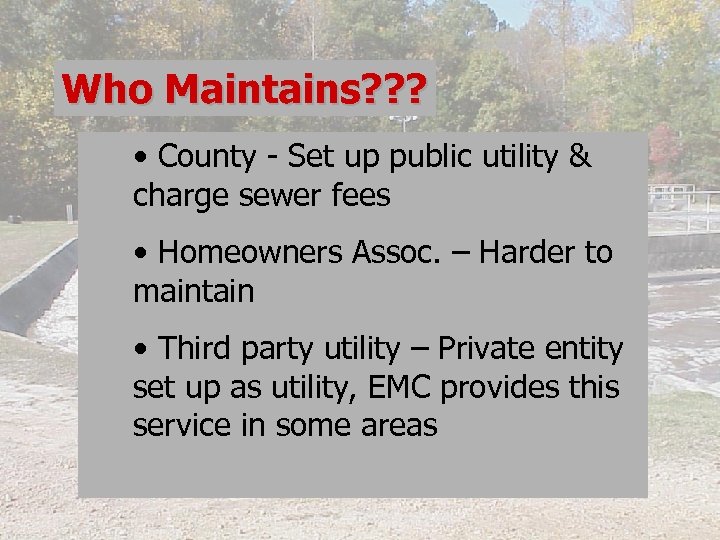 Who Maintains???

• County - Set up public utility & charge sewer fees

• Homeowners Assoc. – Harder to maintain

• Third party utility – Private entity set up as utility, EMC provides this service in some areas